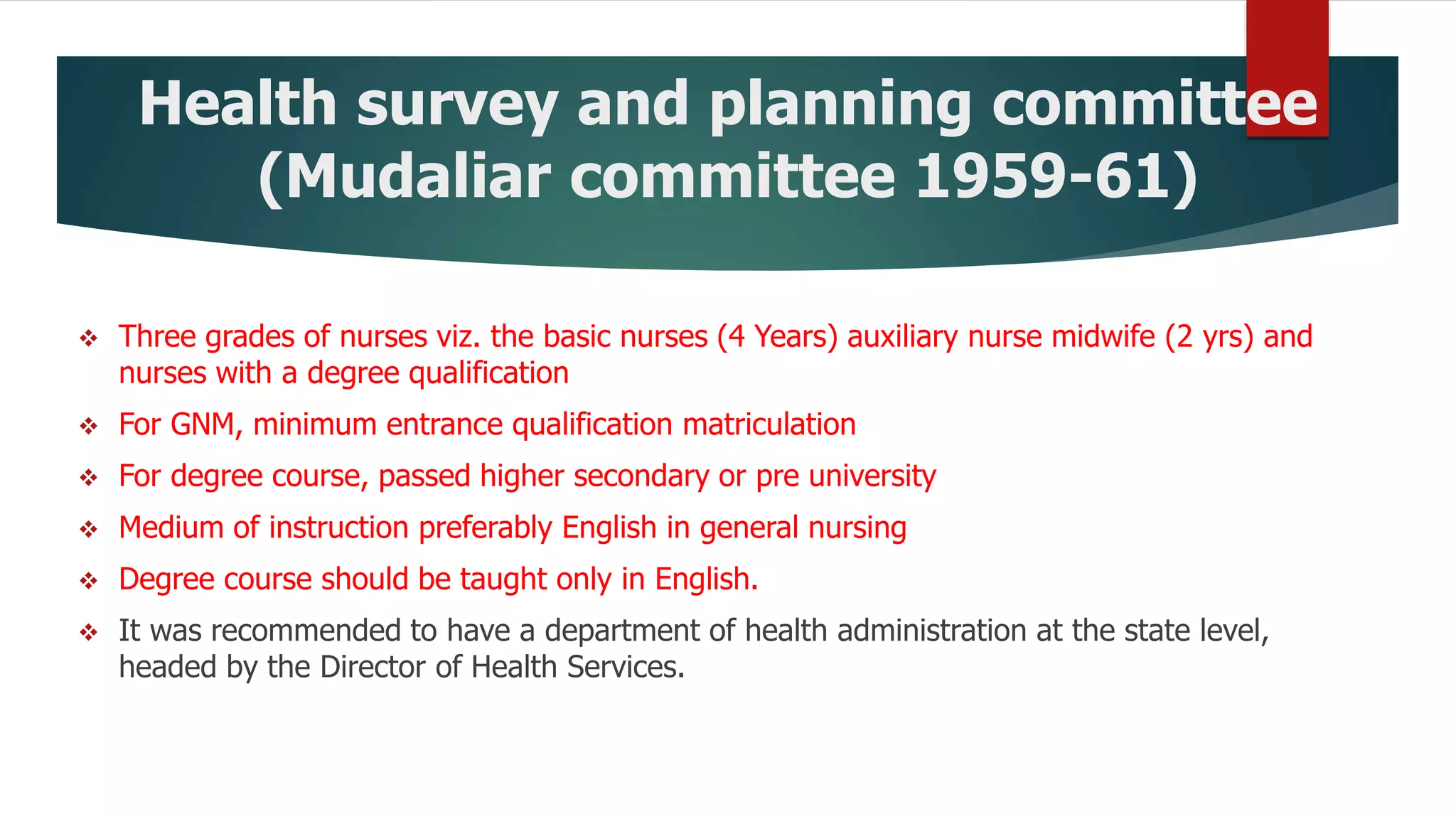 Health survey and planning committee (Mudaliar committee 1959-61)

❖ Three grades of nurses viz. the basic nurses (4 Years) auxiliary nurse midwife (2 yrs) and nurses with a degree qualification

❖ For GNM, minimum entrance qualification matriculation

❖ For degree course, passed higher secondary or pre university

❖ Medium of instruction preferably English in general nursing

❖ Degree course should be taught only in English.

❖ It was recommended to have a department of health administration at the state level, headed by the Director of Health Services.